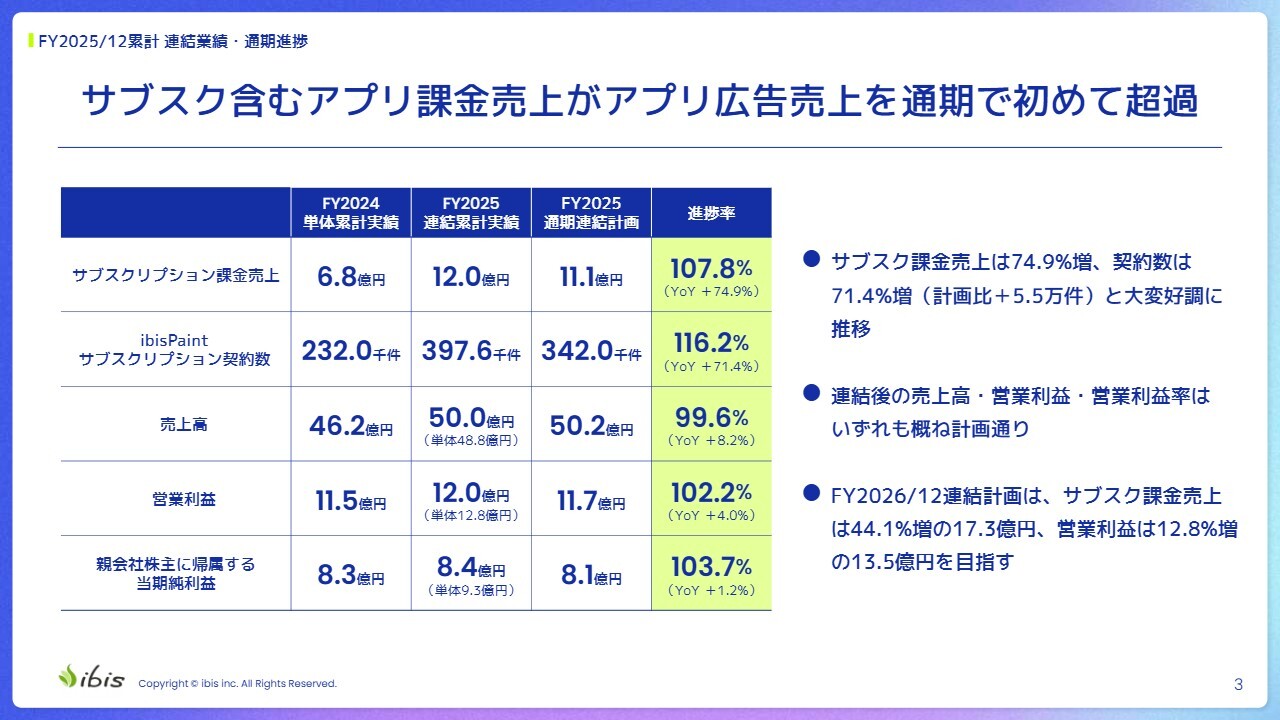 FY2025/12累計 連結業績・通期進捗

サブスク含むアプリ課金売上がアプリ広告売上を通期で初めて超過

| | FY2024 単体累計実績 | FY2025 連結累計実績 | FY2025 通期連結計画 | 進捗率 |
|---|---|---|---|---|
| サブスクリプション課金売上 | 6.8億円 | 12.0億円 | 11.1億円 | 107.8% (YoY +74.9%) |
| ibisPaint サブスクリプション契約数 | 232.0千件 | 397.6千件 | 342.0千件 | 116.2% (YoY +71.4%) |
| 売上高 | 46.2億円 | 50.0億円 (単体48.8億円) | 50.2億円 | 99.6% (YoY +8.2%) |
| 営業利益 | 11.5億円 | 12.0億円 (単体12.8億円) | 11.7億円 | 102.2% (YoY +4.0%) |
| 親会社株主に帰属する当期純利益 | 8.3億円 | 8.4億円 (単体9.3億円) | 8.1億円 | 103.7% (YoY +1.2%) |

● サブスク課金売上は74.9%増、契約数は71.4%増（計画比＋5.5万件）と大変好調に推移

● 連結後の売上高・営業利益・営業利益率はいずれも概ね計画通り

● FY2026/12連結計画は、サブスク課金売上は44.1%増の17.3億円、営業利益は12.8%増の13.5億円を目指す

ibis Copyright © ibis inc. All Rights Reserved.

3